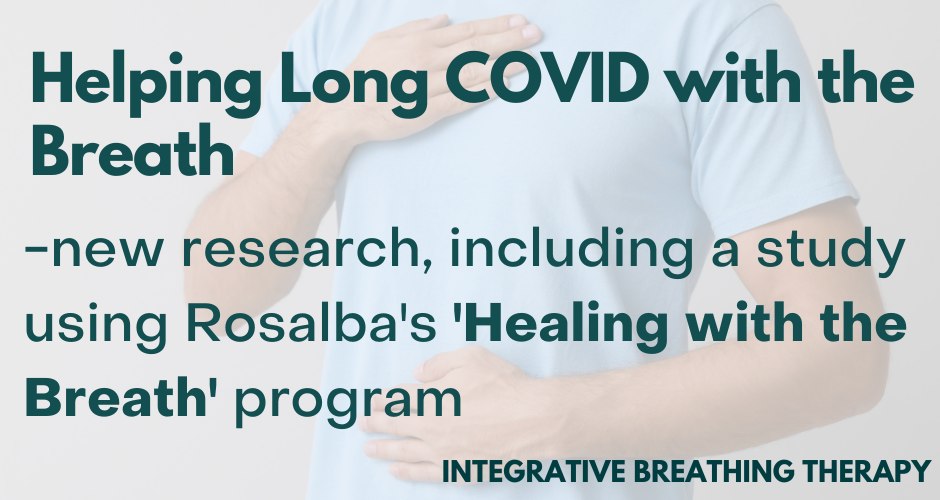 Helping Long COVID with the Breath

-new research, including a study using Rosalba's 'Healing with the Breath' program

INTEGRATIVE BREATHING THERAPY